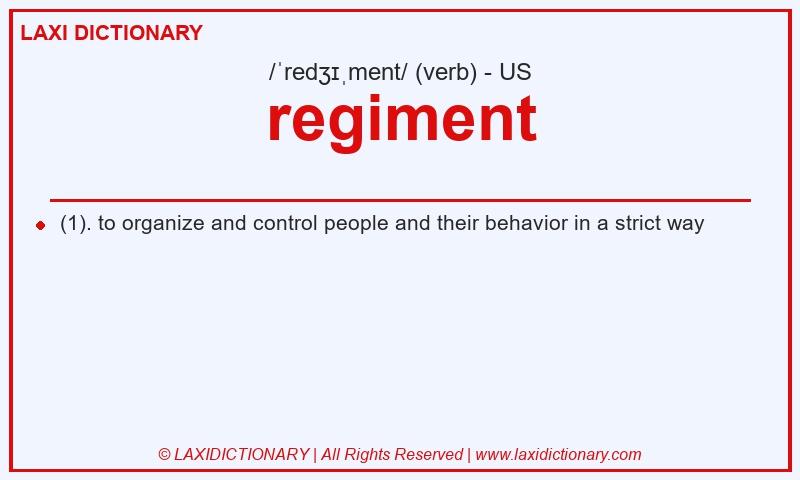 LAXI DICTIONARY

/ˈredʒɪˌment/ (verb) - US

regiment

(1). to organize and control people and their behavior in a strict way

© LAXIDICTIONARY | All Rights Reserved | www.laxidictionary.com